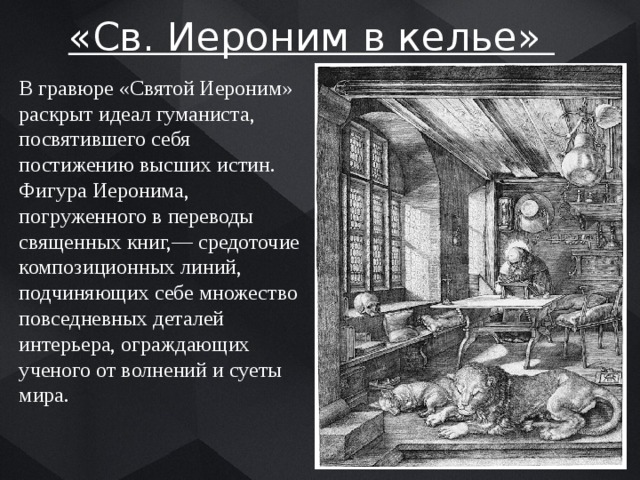 «Св. Иероним в келье»

В гравюре «Святой Иероним» раскрыт идеал гуманиста, посвятившего себя постижению высших истин. Фигура Иеронима, погруженного в переводы священных книг,— средоточие композиционных линий, подчиняющих себе множество повседневных деталей интерьера, ограждающих ученого от волнений и суеты мира.